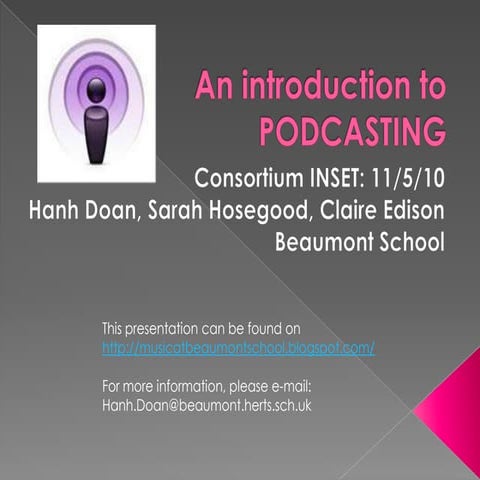 An introduction to PODCASTING

Consortium INSET: 11/5/10

Hanh Doan, Sarah Hosegood, Claire Edison

Beaumont School

This presentation can be found on http://musicatbeaumontschool.blogspot.com/

For more information, please e-mail: Hanh.Doan@beaumont.herts.sch.uk